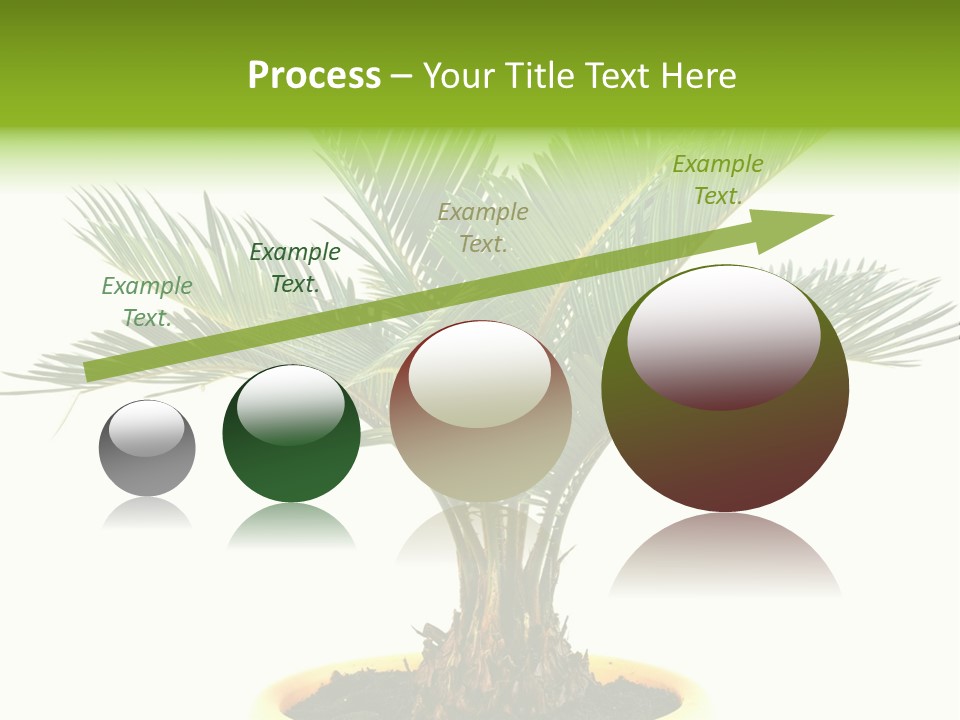 Process – Your Title Text Here

Example Text.

Example Text.

Example Text.

Example Text.